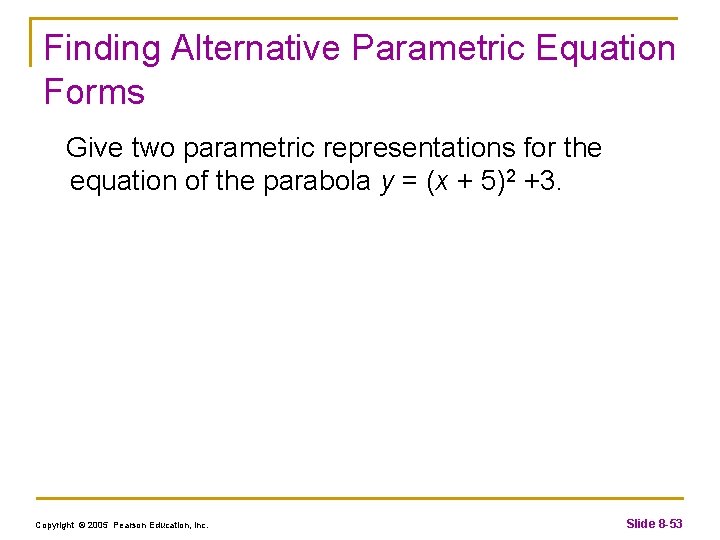 Finding Alternative Parametric Equation Forms

Give two parametric representations for the equation of the parabola $y = (x + 5)^2 + 3$.

Copyright © 2005 Pearson Education, Inc.

Slide 8-53